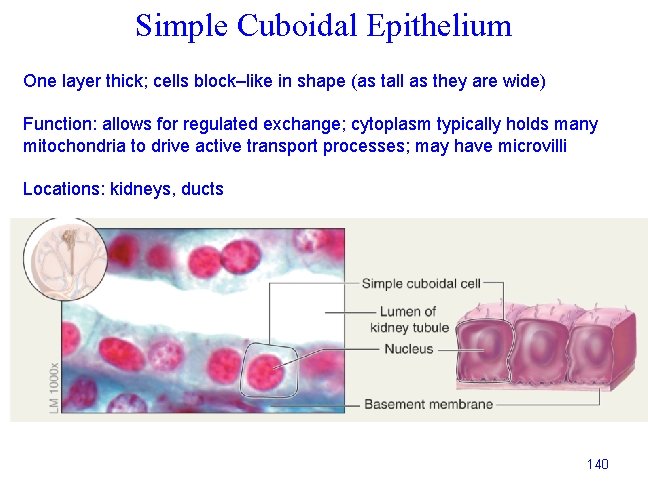 Simple Cuboidal Epithelium

One layer thick; cells block–like in shape (as tall as they are wide)

Function: allows for regulated exchange; cytoplasm typically holds many mitochondria to drive active transport processes; may have microvilli

Locations: kidneys, ducts

LM 1000x

Simple cuboidal cell

Lumen of kidney tubule

Nucleus

Basement membrane

140